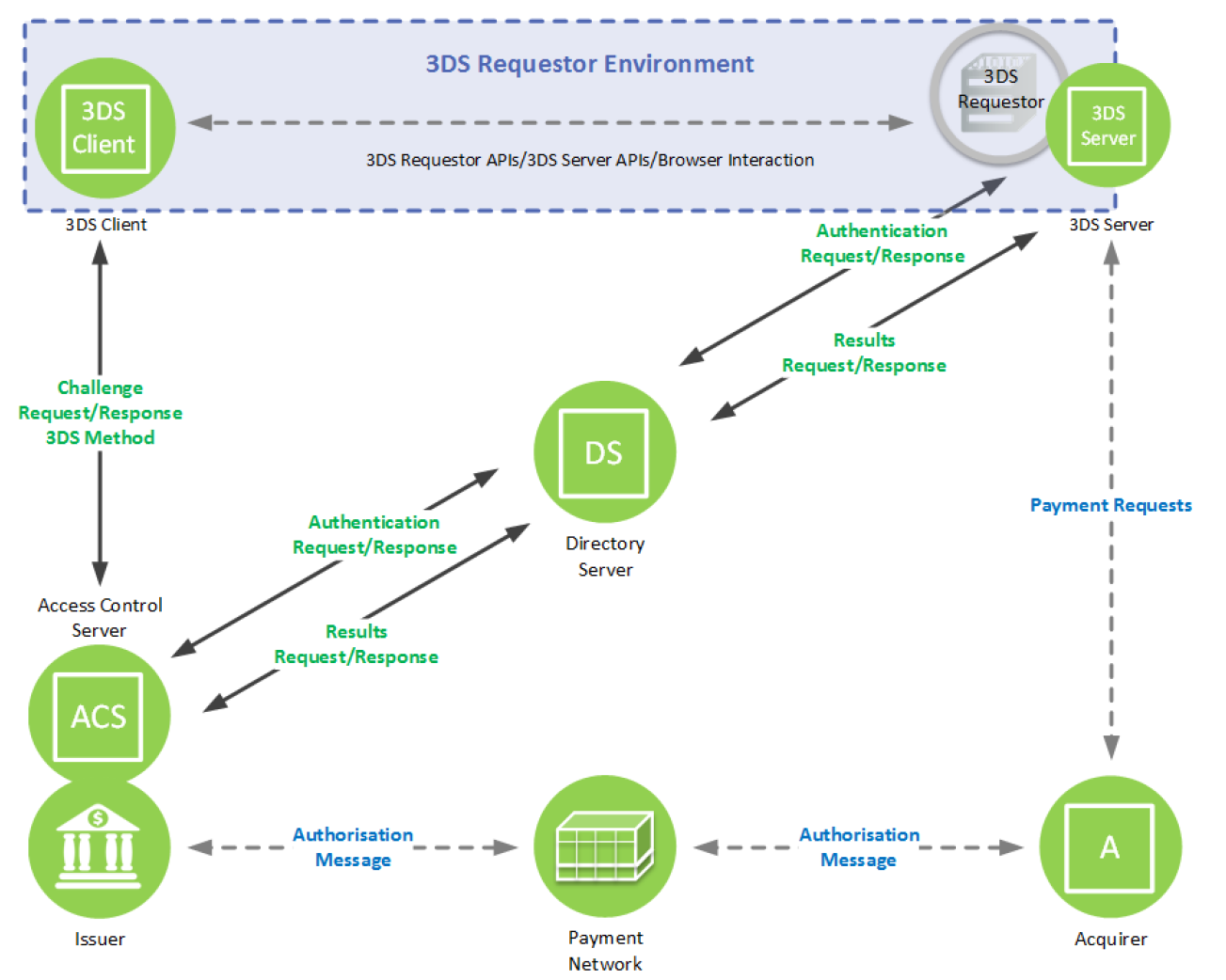 3DS Requestor Environment

3DS Client

3DS Requestor

3DS Server

3DS Requestor APIs/3DS Server APIs/Browser Interaction

3DS Client

3DS Server

Authentication Request/Response

Results Request/Response

Challenge Request/Response 3DS Method

DS

Directory Server

Payment Requests

Authentication Request/Response

Results Request/Response

Access Control Server

ACS

Authorisation Message

Authorisation Message

A

Issuer

Payment Network

Acquirer